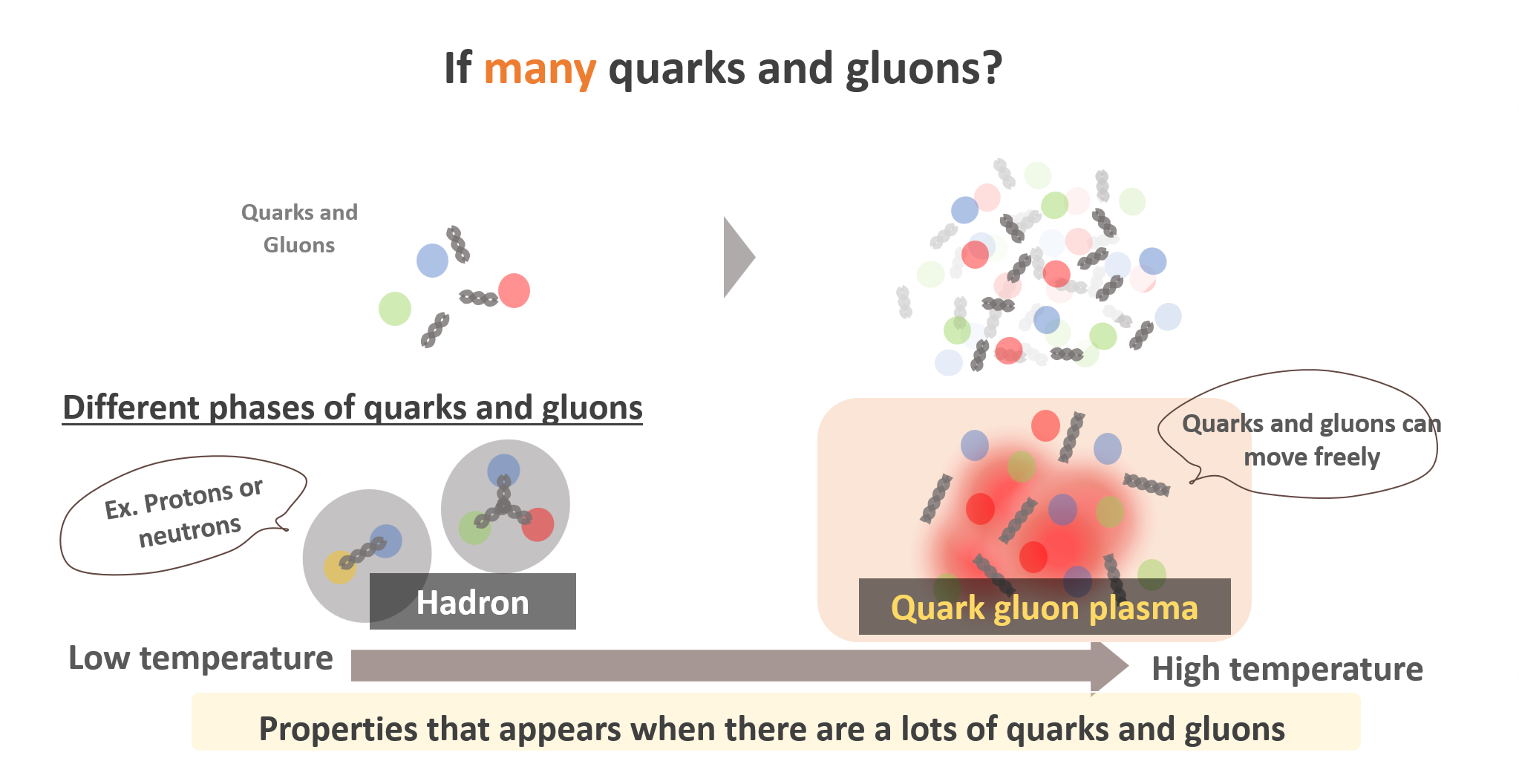 If many quarks and gluons?

Quarks and Gluons

Different phases of quarks and gluons

Ex. Protons or neutrons

Hadron

Quarks and gluons can move freely

Quark gluon plasma

Low temperature

High temperature

Properties that appears when there are a lots of quarks and gluons